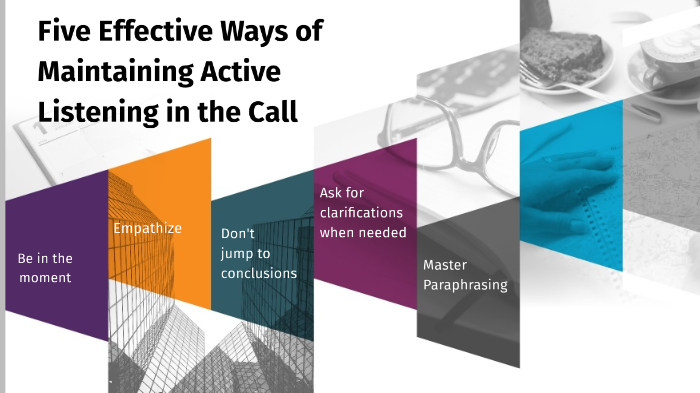 Five Effective Ways of Maintaining Active Listening in the Call

Be in the moment

Empathize

Don't jump to conclusions

Ask for clarifications when needed

Master Paraphrasing